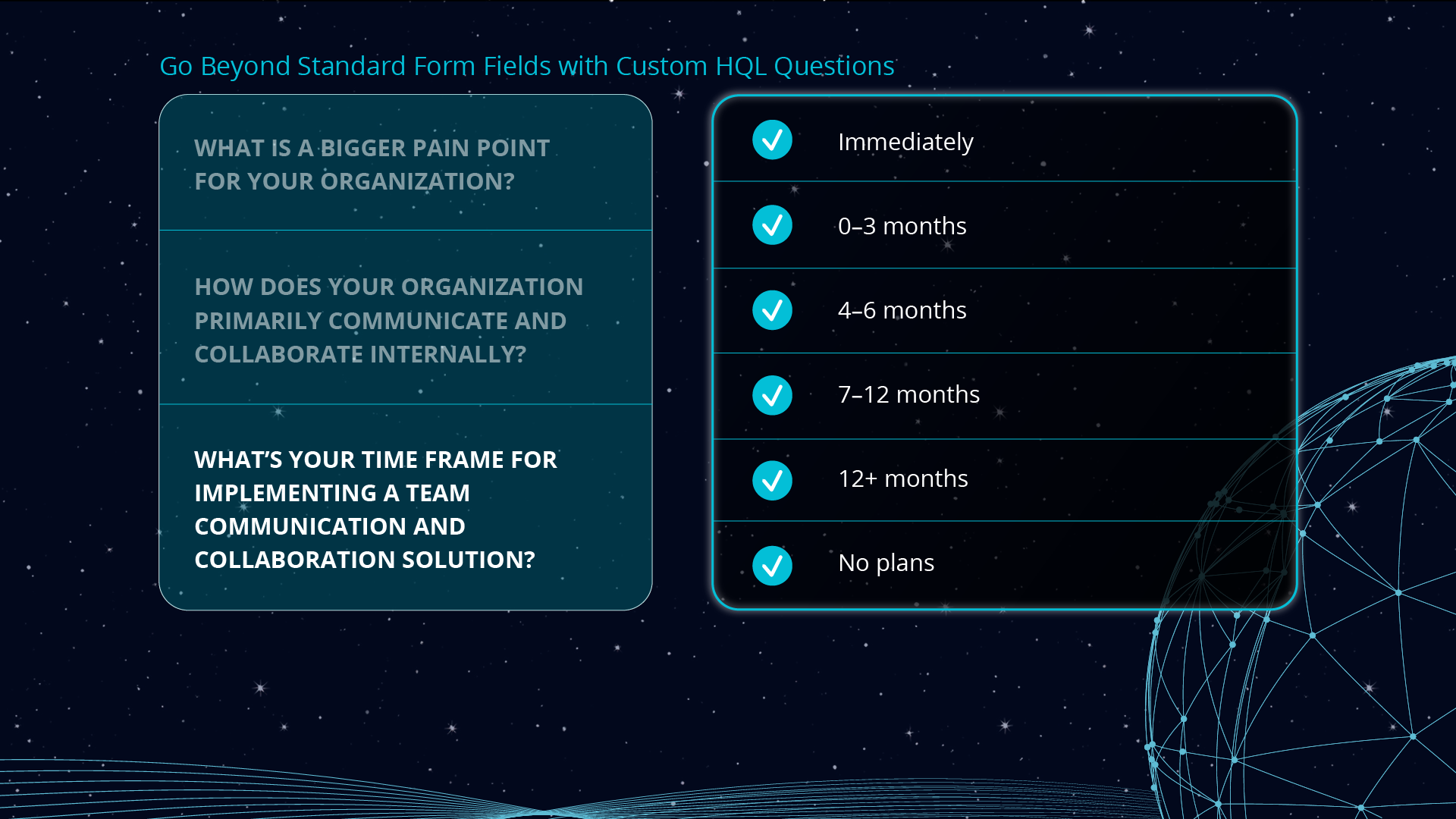 Go Beyond Standard Form Fields with Custom HQL Questions

WHAT IS A BIGGER PAIN POINT FOR YOUR ORGANIZATION?

HOW DOES YOUR ORGANIZATION PRIMARILY COMMUNICATE AND COLLABORATE INTERNALLY?

WHAT'S YOUR TIME FRAME FOR IMPLEMENTING A TEAM COMMUNICATION AND COLLABORATION SOLUTION?

Immediately

0–3 months

4–6 months

7–12 months

12+ months

No plans